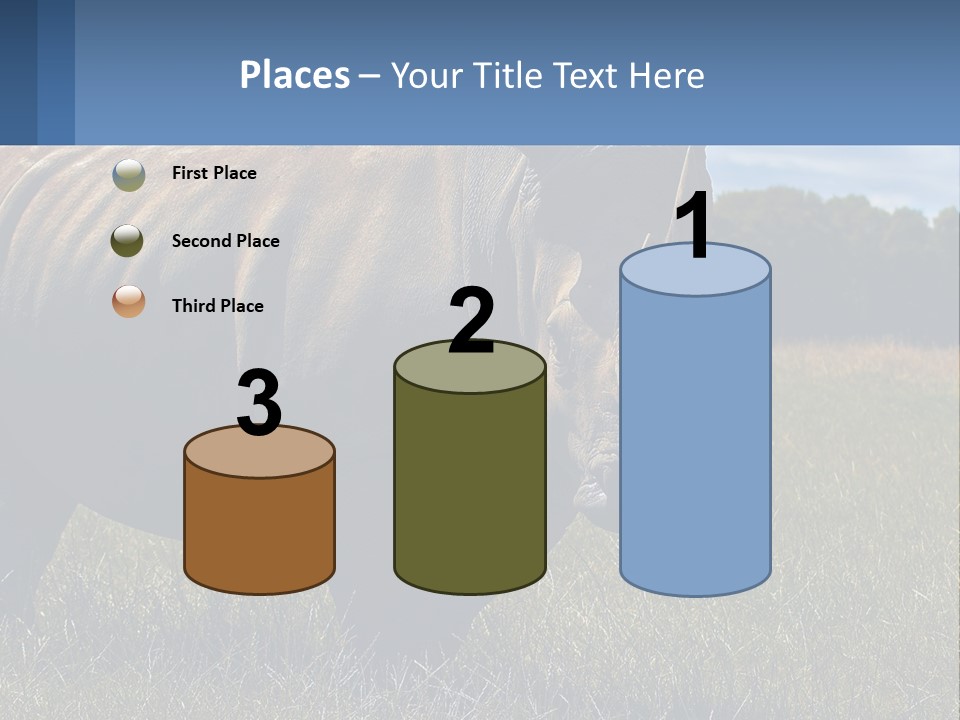 Places – Your Title Text Here

First Place

Second Place

Third Place

3

2

1